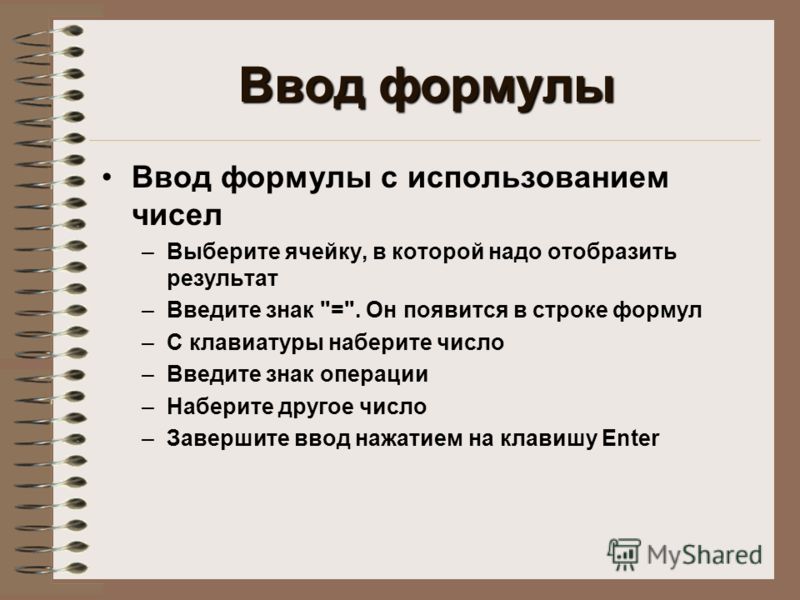 Ввод формулы

• Ввод формулы с использованием чисел
– Выберите ячейку, в которой надо отобразить результат
– Введите знак "=". Он появится в строке формул
– С клавиатуры наберите число
– Введите знак операции
– Наберите другое число
– Завершите ввод нажатием на клавишу Enter

MyShared